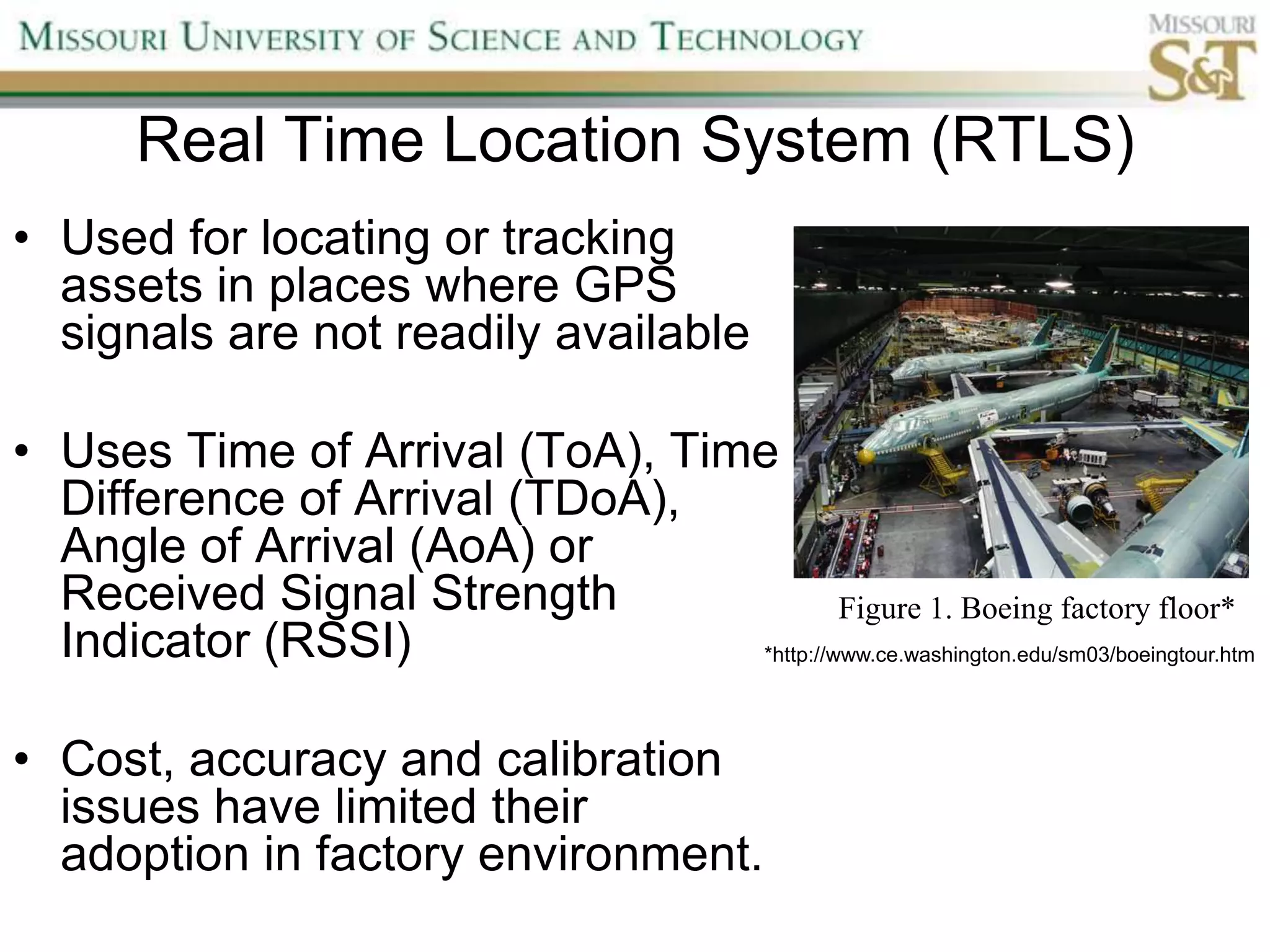 MISSOURI UNIVERSITY OF SCIENCE AND TECHNOLOGY

MISSOURI S&T

Real Time Location System (RTLS)

• Used for locating or tracking assets in places where GPS signals are not readily available

• Uses Time of Arrival (ToA), Time Difference of Arrival (TDoA), Angle of Arrival (AoA) or Received Signal Strength Indicator (RSSI)

• Cost, accuracy and calibration issues have limited their adoption in factory environment.

Figure 1. Boeing factory floor*

*http://www.ce.washington.edu/sm03/boeingtour.htm